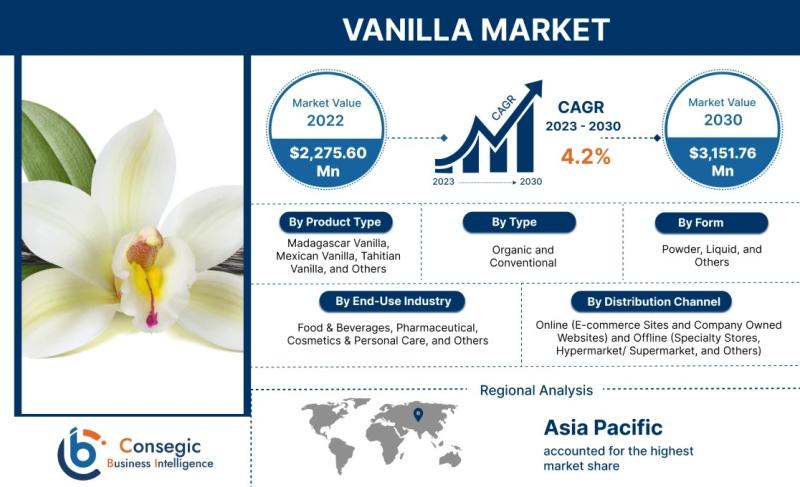 VANILLA MARKET

Market Value
2022
$2,275.60 Mn

CAGR
2023
2030

CAGR
2023 - 2030
4.2%

Market Value
2030
$3,151.76 Mn

By Product Type
Madagascar Vanilla, Mexican Vanilla, Tahitian Vanilla, and Others

By Type
Organic and Conventional

By Form
Powder, Liquid, and Others

By End-Use Industry
Food & Beverages, Pharmaceutical, Cosmetics & Personal Care, and Others

By Distribution Channel
Online (E-commerce Sites and Company Owned Websites) and Offline (Specialty Stores, Hypermarket/ Supermarket, and Others)

Regional Analysis

Asia Pacific
accounted for the highest market share

Consegic
Business Intelligence